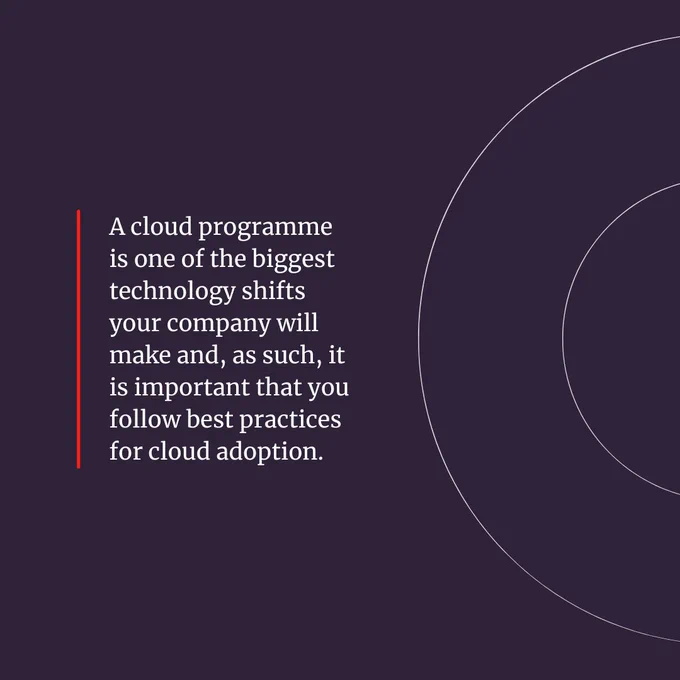 A cloud programme is one of the biggest technology shifts your company will make and, as such, it is important that you follow best practices for cloud adoption.